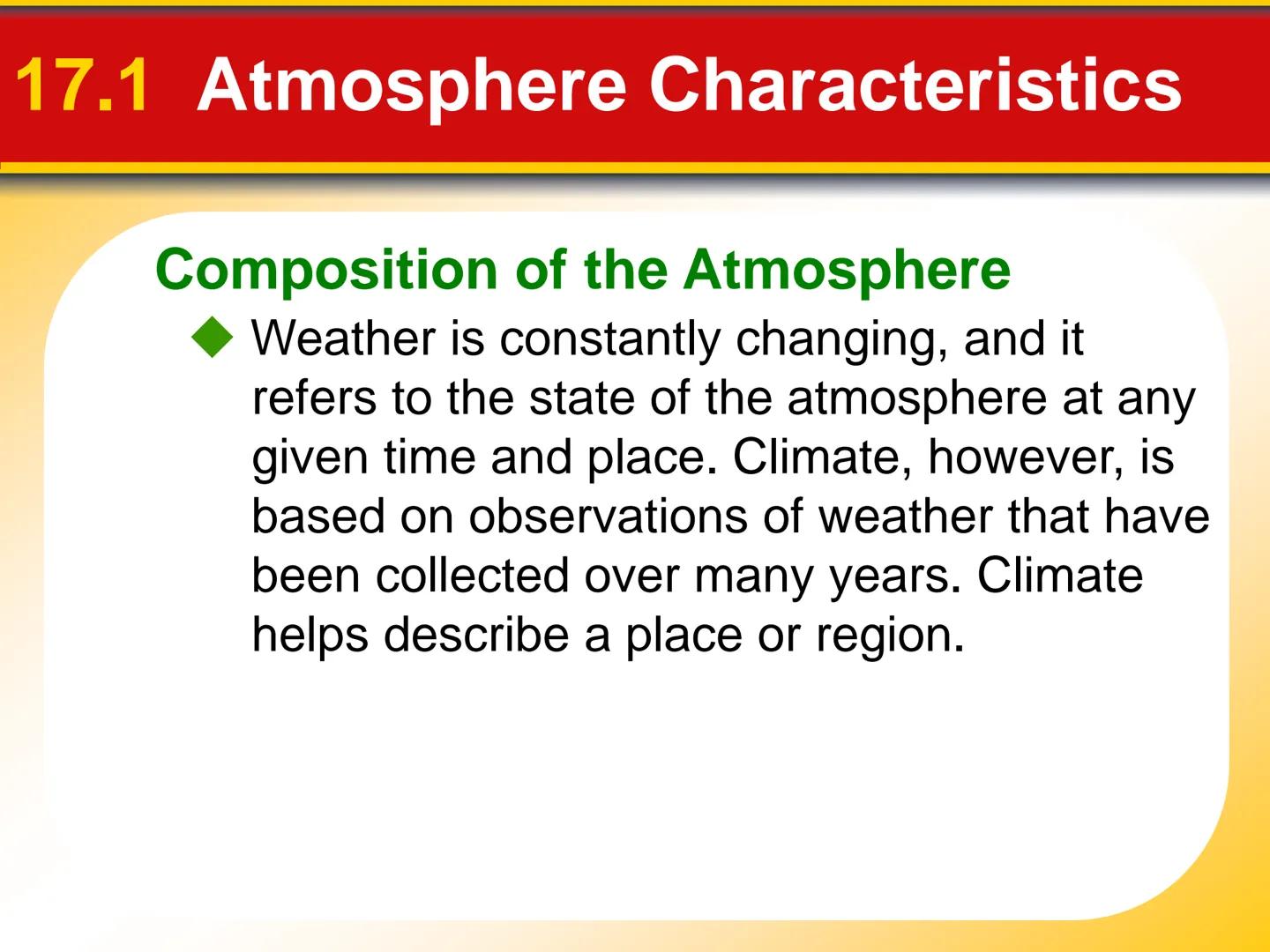 17.1 Atmosphere Characteristics

Composition of the Atmosphere

◆ Weather is constantly changing, and it refers to the state of the atmosphere at any given time and place. Climate, however, is based on observations of weather that have been collected over many years. Climate helps describe a place or region.